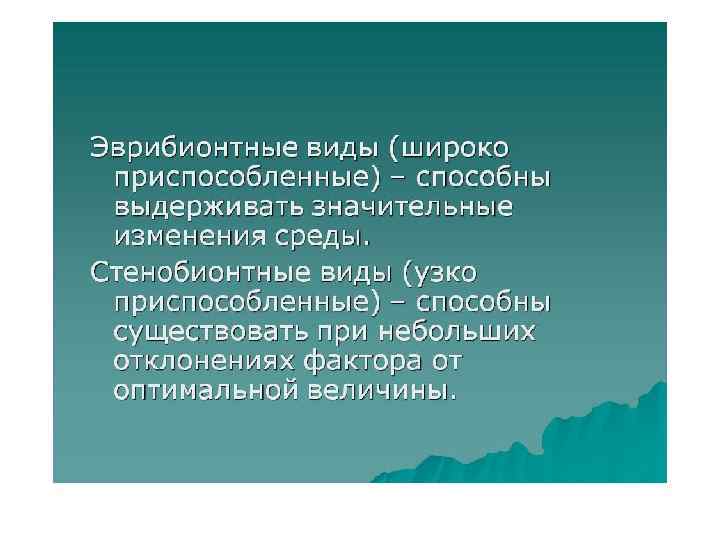 Эврибионтные виды (широко приспособленные) – способны выдерживать значительные изменения среды.

Стенобионтные виды (узко приспособленные) – способны существовать при небольших отклонениях фактора от оптимальной величины.